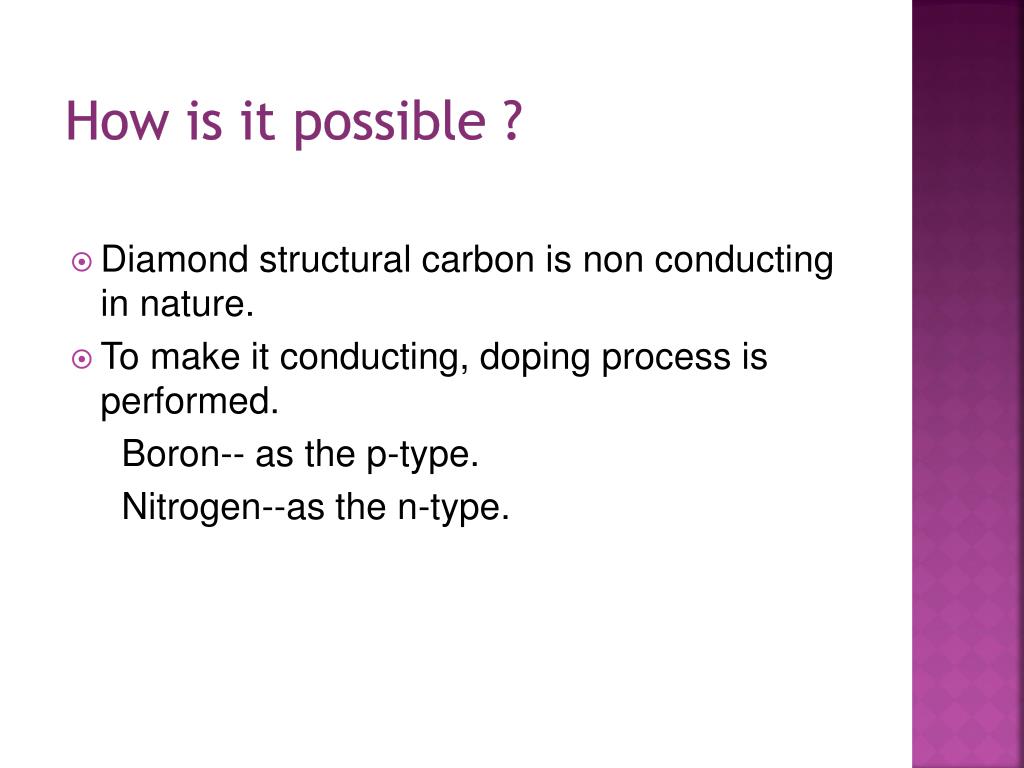 How is it possible ?

Diamond structural carbon is non conducting in nature.

To make it conducting, doping process is performed.

Boron-- as the p-type.

Nitrogen--as the n-type.